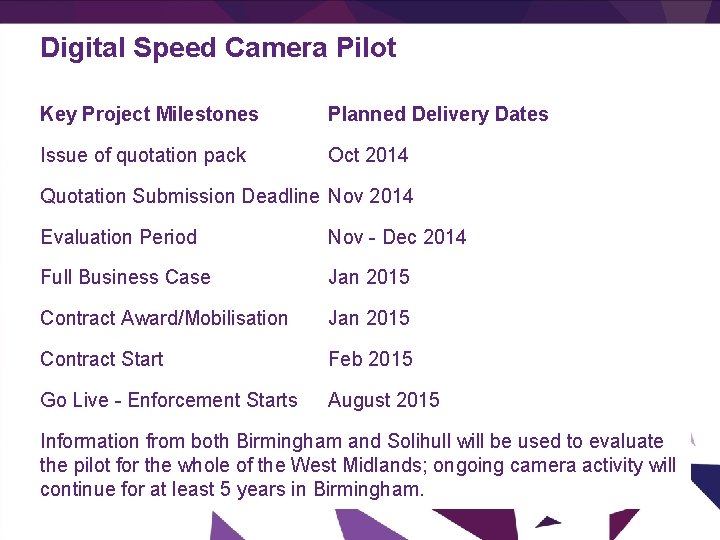 Digital Speed Camera Pilot

| Key Project Milestones | Planned Delivery Dates |
|---|---|
| Issue of quotation pack | Oct 2014 |
| Quotation Submission Deadline | Nov 2014 |
| Evaluation Period | Nov - Dec 2014 |
| Full Business Case | Jan 2015 |
| Contract Award/Mobilisation | Jan 2015 |
| Contract Start | Feb 2015 |
| Go Live - Enforcement Starts | August 2015 |

Information from both Birmingham and Solihull will be used to evaluate the pilot for the whole of the West Midlands; ongoing camera activity will continue for at least 5 years in Birmingham.